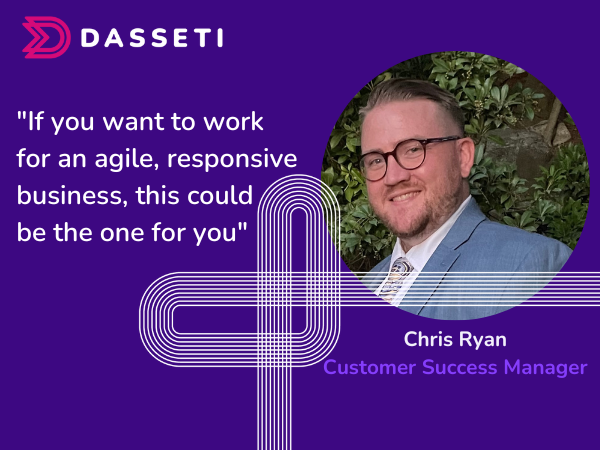 DASSETI

"If you want to work for an agile, responsive business, this could be the one for you"

Chris Ryan
Customer Success Manager